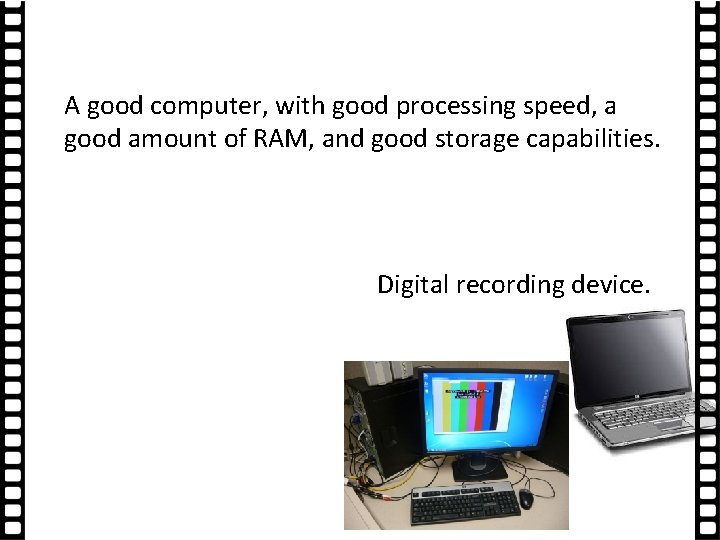 A good computer, with good processing speed, a good amount of RAM, and good storage capabilities.

Digital recording device.